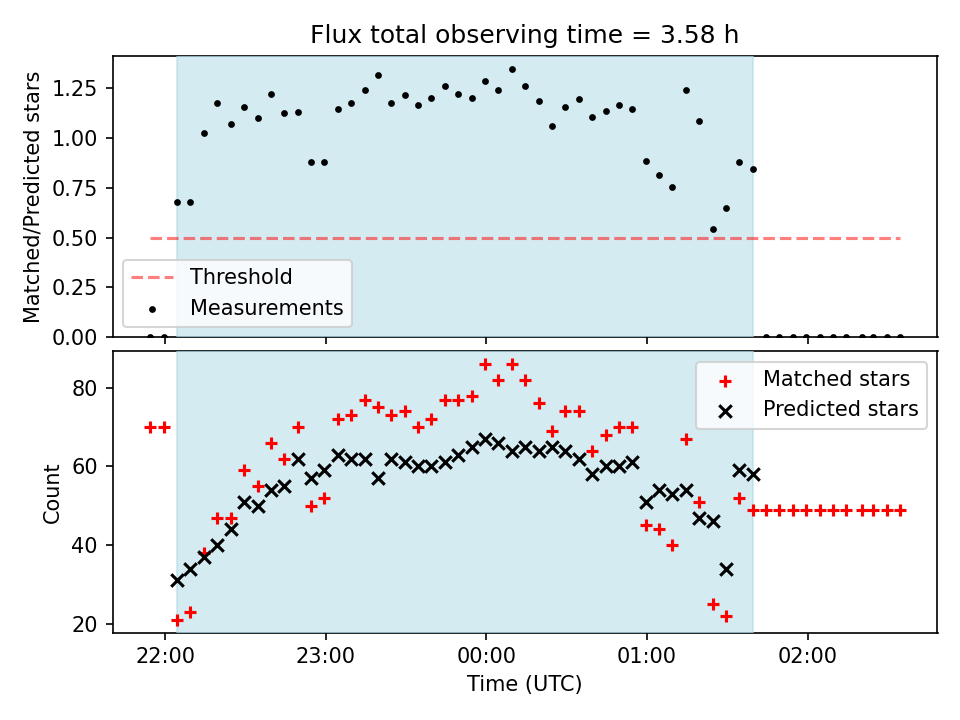 Flux total observing time = 3.58 h

Matched/Predicted stars

1.25
1.00
0.75
0.50
0.25
0.00

Threshold
Measurements

Count

80
60
40
20

Matched stars
Predicted stars

22:00
23:00
00:00
01:00
02:00

Time (UTC)